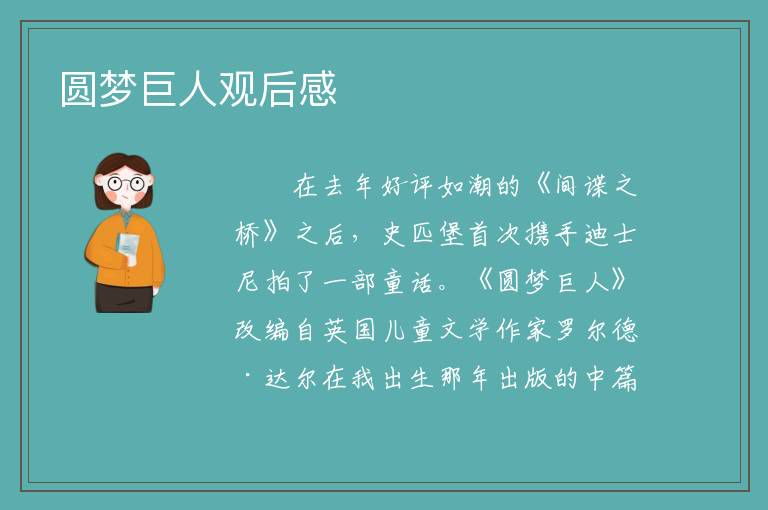 圆梦巨人观后感

在去年好评如潮的《间谍之桥》之后，史匹堡首次携手迪士尼拍了一部童话。《圆梦巨人》改编自英国儿童文学作家罗尔德·达尔在我出生那年出版的中篇